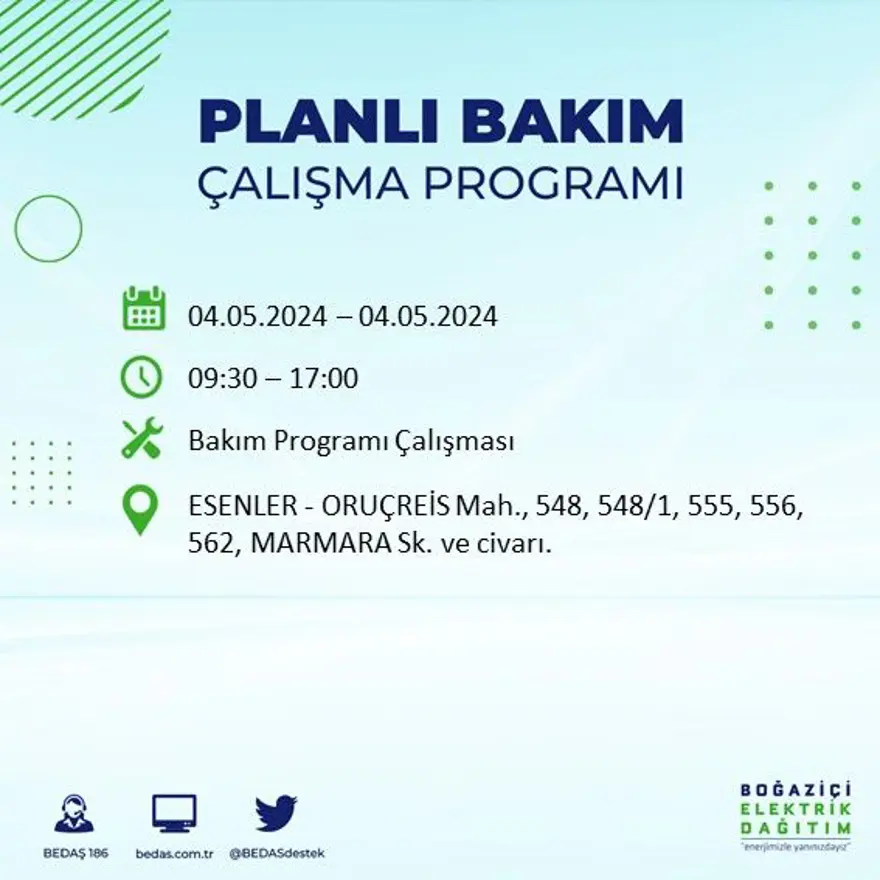 PLANLI BAKIM
ÇALIŞMA PROGRAMI

04.05.2024 – 04.05.2024

09:30 – 17:00

Bakım Programı Çalışması

ESENLER - ORUÇREİS Mah., 548, 548/1, 555, 556, 562, MARMARA Sk. ve civarı.

BEDAŞ 186
bedas.com.tr
@BEDASdestek

BOĞAZİÇİ
ELEKTRİK
DAĞITIM
"enerjimizle yanınızdayız"